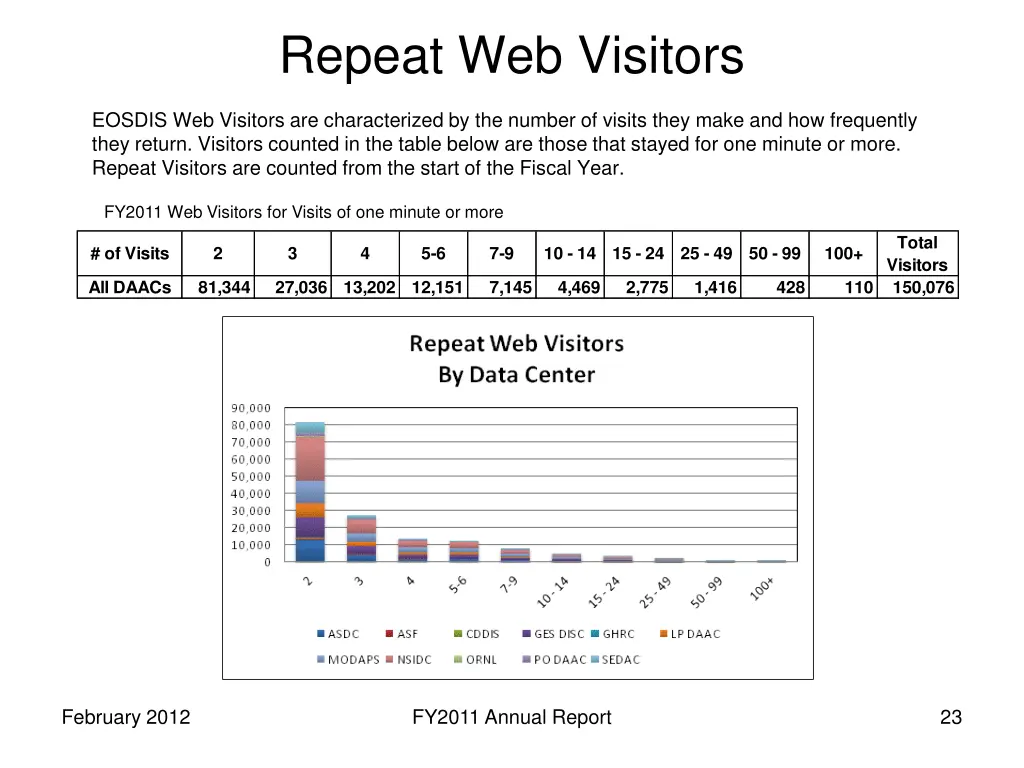 Repeat Web Visitors

EOSDIS Web Visitors are characterized by the number of visits they make and how frequently they return. Visitors counted in the table below are those that stayed for one minute or more. Repeat Visitors are counted from the start of the Fiscal Year.

FY2011 Web Visitors for Visits of one minute or more

| # of Visits | 2 | 3 | 4 | 5-6 | 7-9 | 10 - 14 | 15 - 24 | 25 - 49 | 50 - 99 | 100+ | Total Visitors |
|---|---|---|---|---|---|---|---|---|---|---|---|
| All DAACs | 81,344 | 27,036 | 13,202 | 12,151 | 7,145 | 4,469 | 2,775 | 1,416 | 428 | 110 | 150,076 |

Repeat Web Visitors
By Data Center

90,000
80,000
70,000
60,000
50,000
40,000
30,000
20,000
10,000
0

2
3
4
5-6
7-9
10 - 14
15 - 24
25 - 49
50 - 99
100+

ASDC ASF CDDIS GES DISC GHRC LP DAAC
MODAPS NSIDC ORNL PO DAAC SEDAC

February 2012
FY2011 Annual Report
23